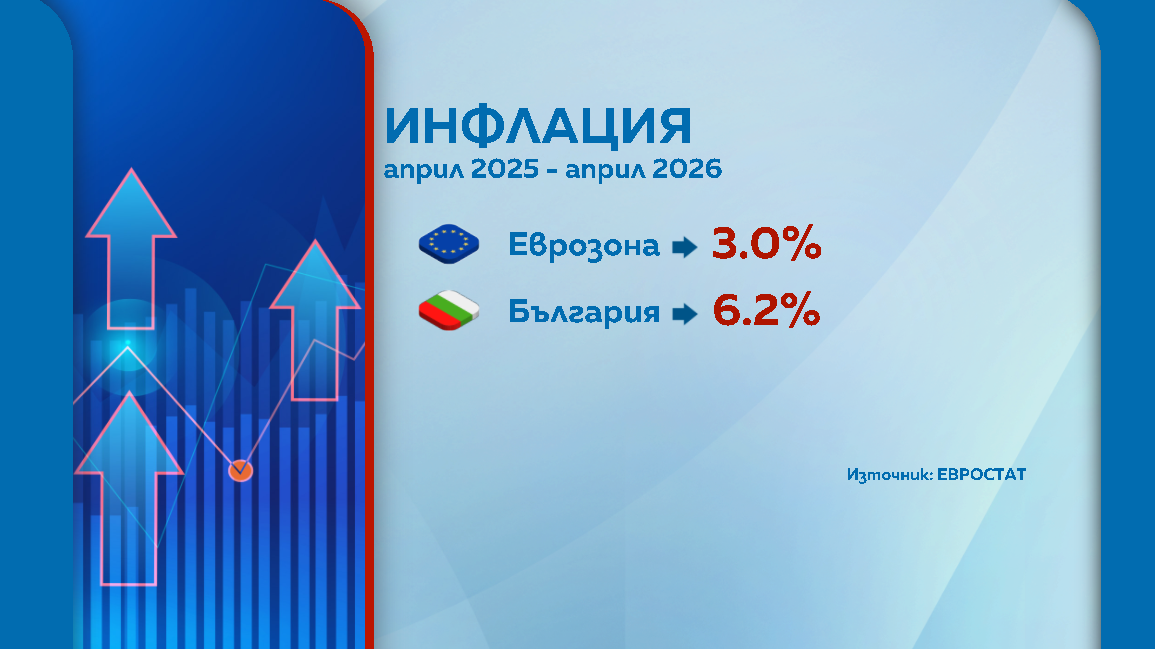 ИНФЛАЦИЯ
април 2025 - април 2026

Еврозона 3.0%

България 6.2%

Източник: ЕВРОСТАТ